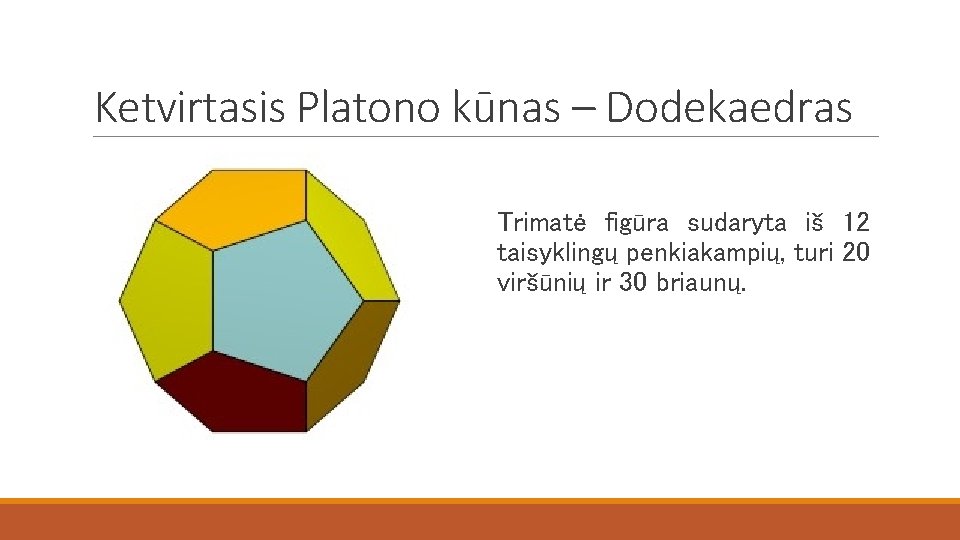 Ketvirtasis Platono kūnas – Dodekaedras

Trimatė figūra sudaryta iš 12 taisyklingų penkiakampių, turi 20 viršūnių ir 30 briaunų.